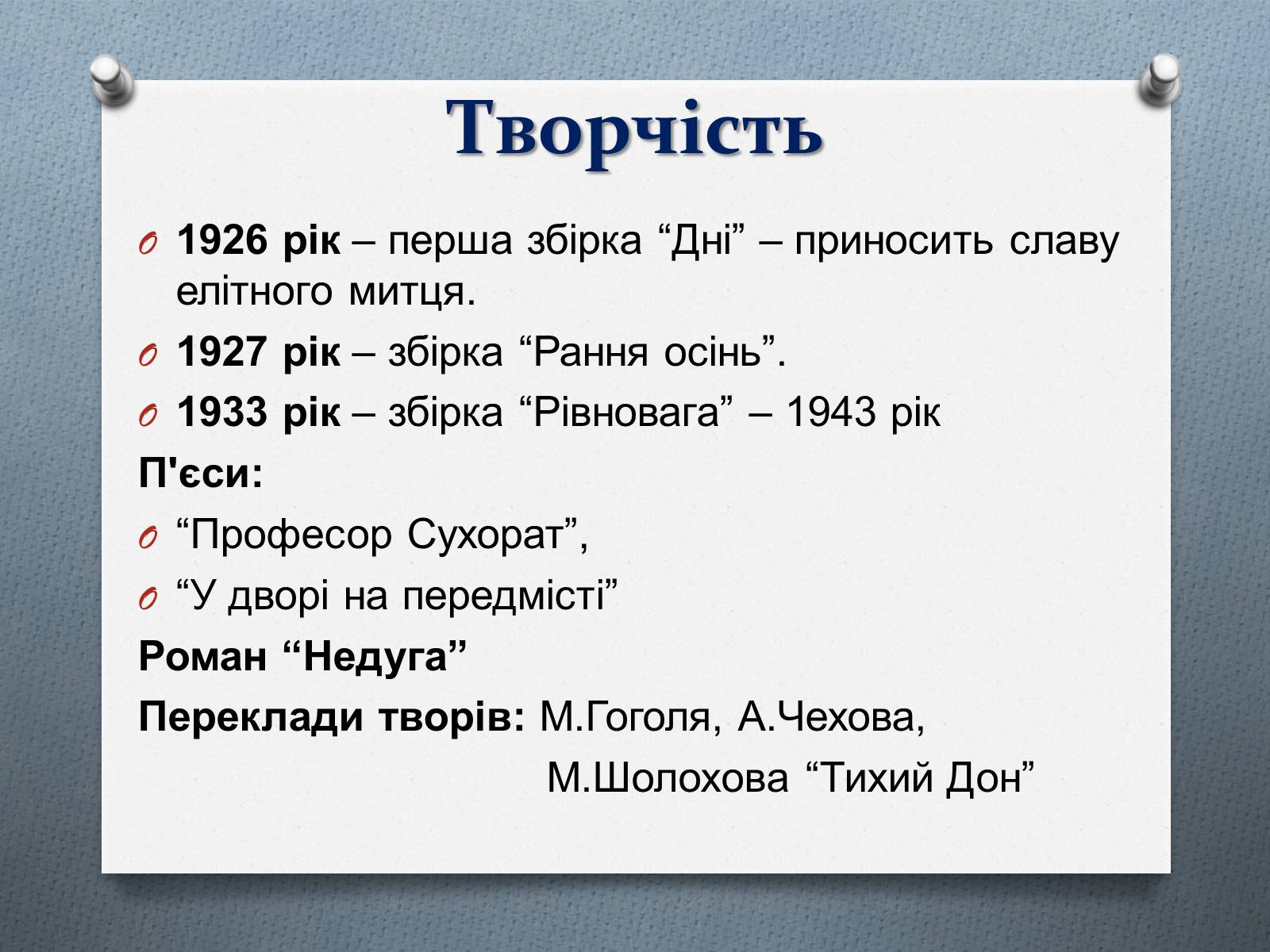 Творчість

1926 рік – перша збірка “Дні” – приносить славу елітного митця.

1927 рік – збірка “Рання осінь”.

1933 рік – збірка “Рівновага” – 1943 рік

П'єси:

“Професор Сухорат”,

“У дворі на передмісті”

Роман “Недуга”

Переклади творів: М.Гоголя, А.Чехова, М.Шолохова “Тихий Дон”